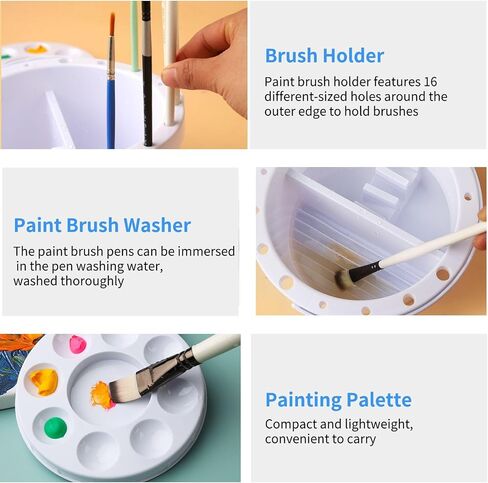 Brush Holder

Paint brush holder features 16 different-sized holes around the outer edge to hold brushes

Paint Brush Washer

The paint brush pens can be immersed in the pen washing water, washed thoroughly

Painting Palette

Compact and lightweight, convenient to carry